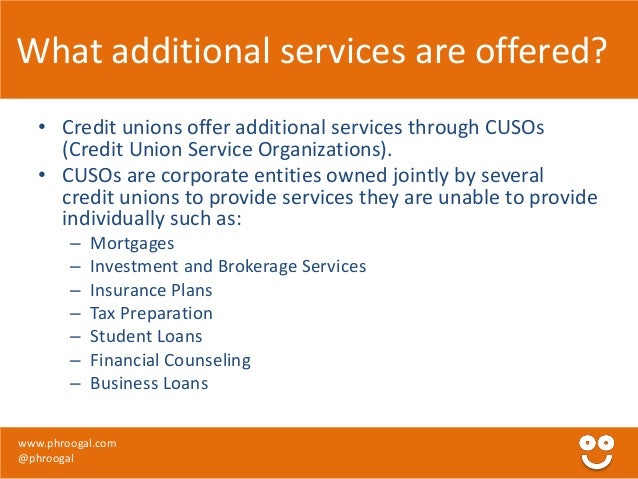 What additional services are offered?

• Credit unions offer additional services through CUSOs (Credit Union Service Organizations).
• CUSOs are corporate entities owned jointly by several credit unions to provide services they are unable to provide individually such as:
– Mortgages
– Investment and Brokerage Services
– Insurance Plans
– Tax Preparation
– Student Loans
– Financial Counseling
– Business Loans

www.phroogal.com
@phroogal